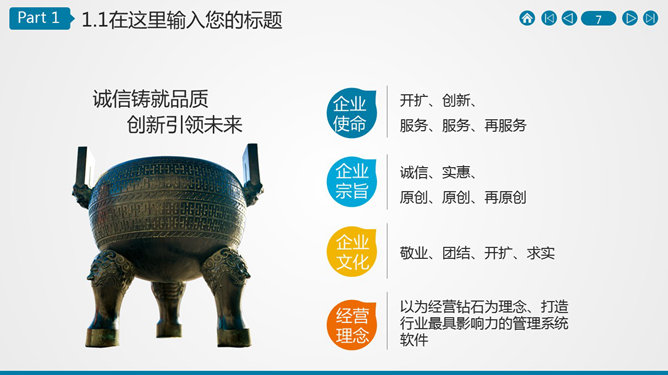 Part 1 1.1在这里输入您的标题

7

诚信铸就品质
创新引领未来

企业使命
开扩、创新、
服务、服务、再服务

企业宗旨
诚信、实惠、
原创、原创、再原创

企业文化
敬业、团结、开扩、求实

经营理念
以为经营钻石为理念、打造行业最具影响力的管理系统软件